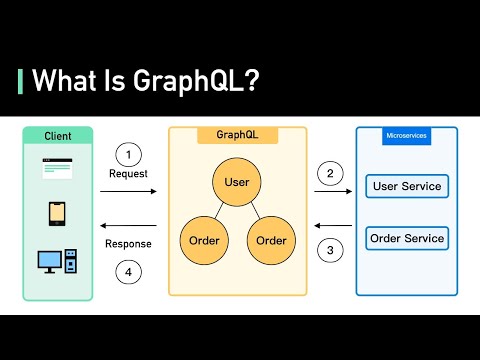 What Is GraphQL?

Client

1
Request

Response
4

GraphQL

User

Order

Order

2

3

Microservices

User Service

Order Service